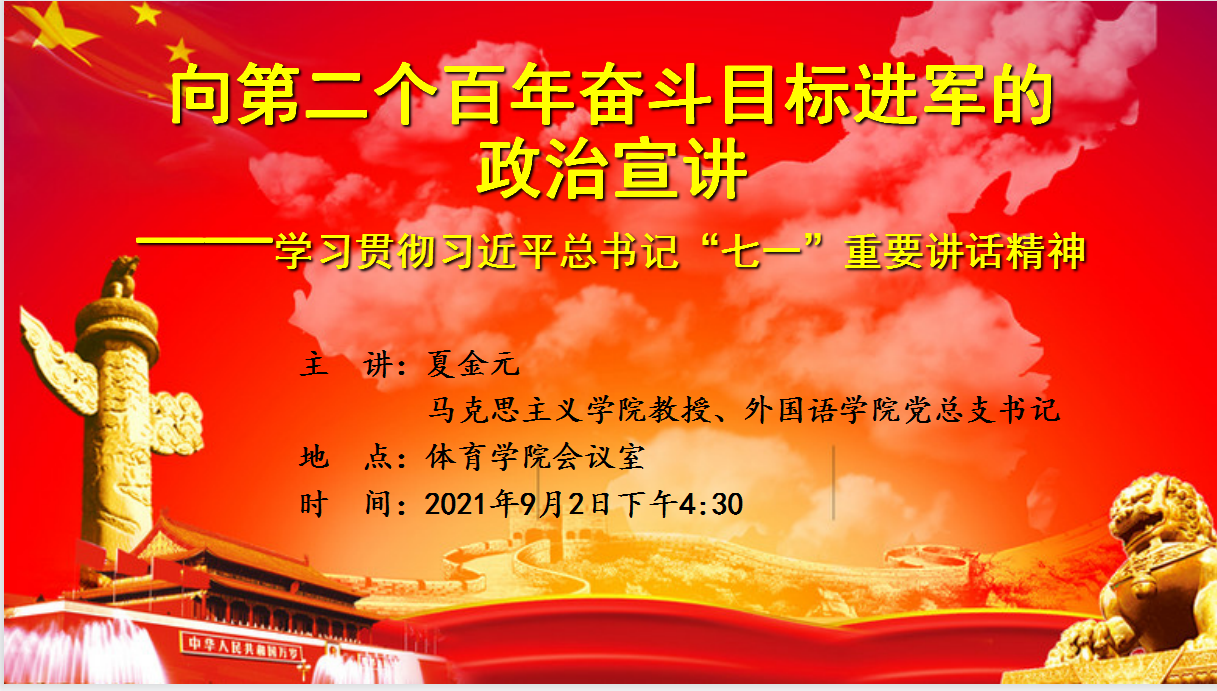 向第二个百年奋斗目标进军的政治宣讲

———学习贯彻习近平总书记“七一”重要讲话精神

主　讲：夏金元

马克思主义学院教授、外国语学院党总支书记

地　点：体育学院会议室

时　间：2021年9月2日下午4:30

中华人民共和国万岁